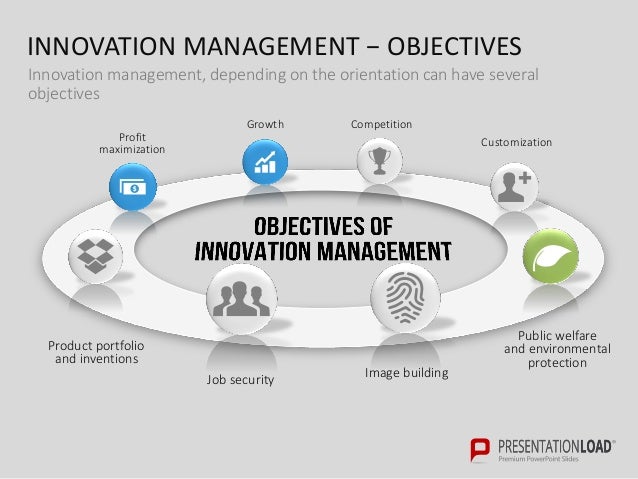 INNOVATION MANAGEMENT – OBJECTIVES

Innovation management, depending on the orientation can have several objectives

Profit maximization

Growth

Competition

Customization

OBJECTIVES OF INNOVATION MANAGEMENT

Product portfolio and inventions

Job security

Image building

Public welfare and environmental protection

PRESENTATIONLOAD
Premium PowerPoint Slides